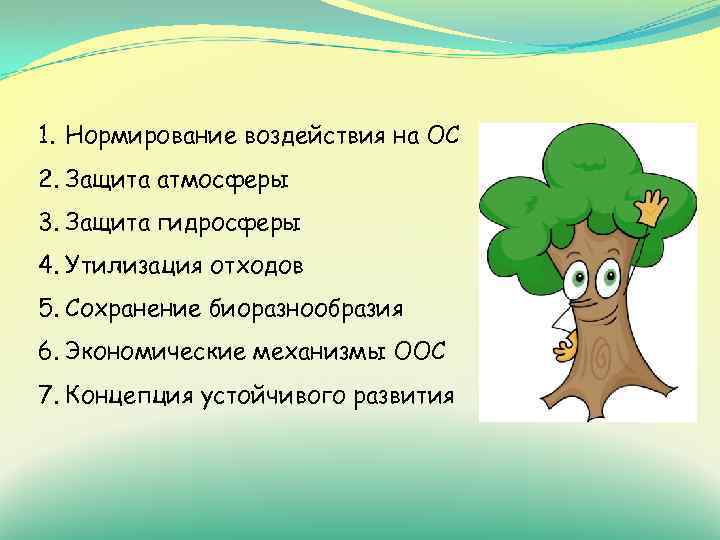 1. Нормирование воздействия на ОС
2. Защита атмосферы
3. Защита гидросферы
4. Утилизация отходов
5. Сохранение биоразнообразия
6. Экономические механизмы ООС
7. Концепция устойчивого развития